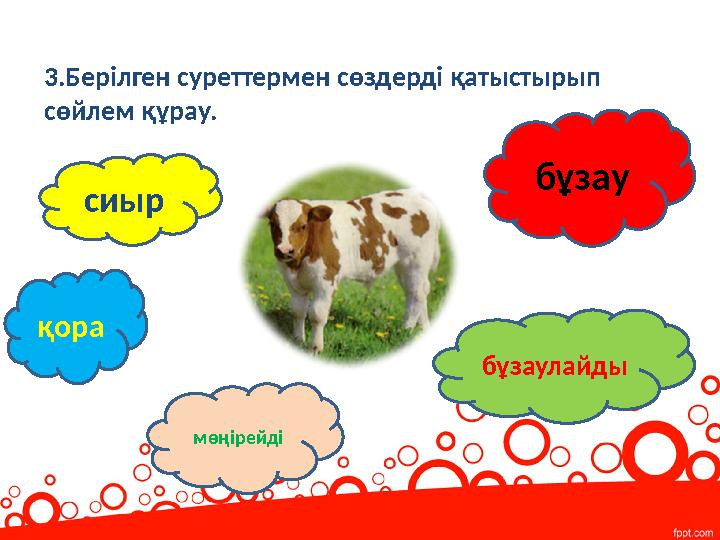 3.Берілген суреттермен сөздерді қатыстырып сөйлем құрау.

сиыр

бұзау

қора

бұзаулайды

мөңірейді

fppt.com